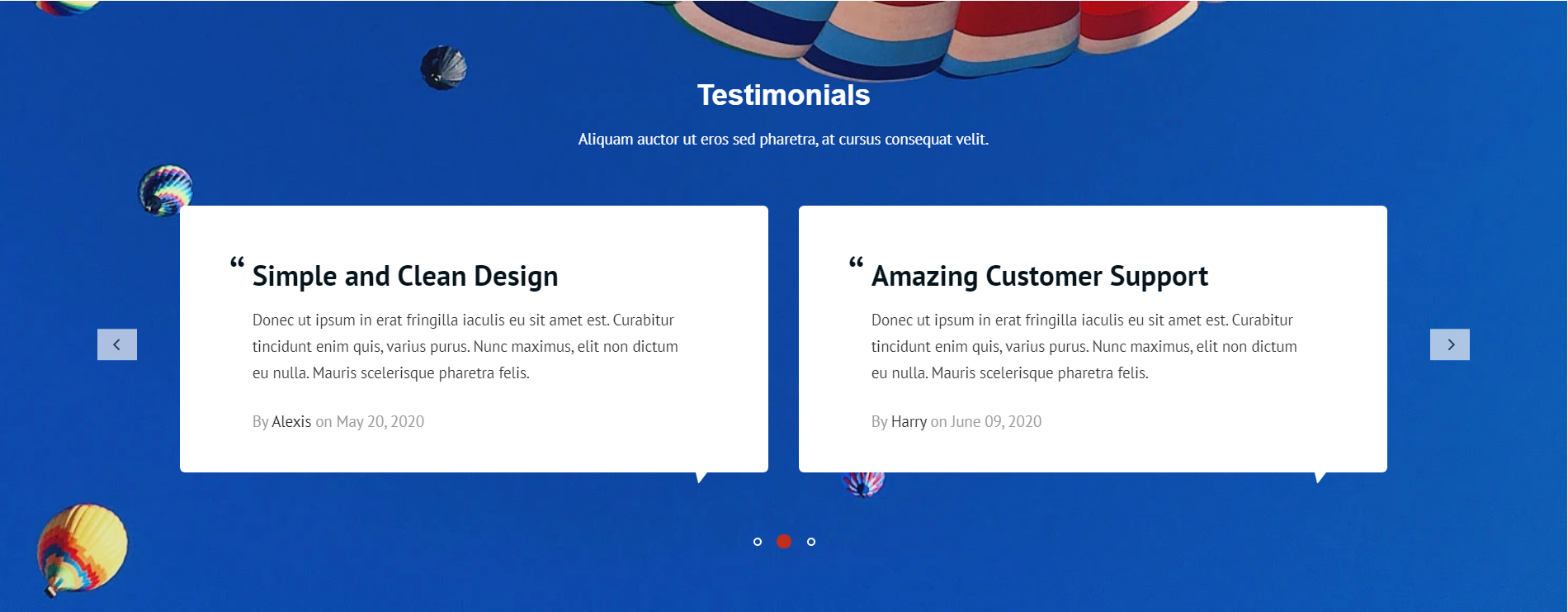 Testimonials

Aliquam auctor ut eros sed pharetra, at cursus consequat velit.

“ Simple and Clean Design

Donec ut ipsum in erat fringilla iaculis eu sit amet est. Curabitur tincidunt enim quis, varius purus. Nunc maximus, elit non dictum eu nulla. Mauris scelerisque pharetra felis.

By Alexis on May 20, 2020

“ Amazing Customer Support

Donec ut ipsum in erat fringilla iaculis eu sit amet est. Curabitur tincidunt enim quis, varius purus. Nunc maximus, elit non dictum eu nulla. Mauris scelerisque pharetra felis.

By Harry on June 09, 2020